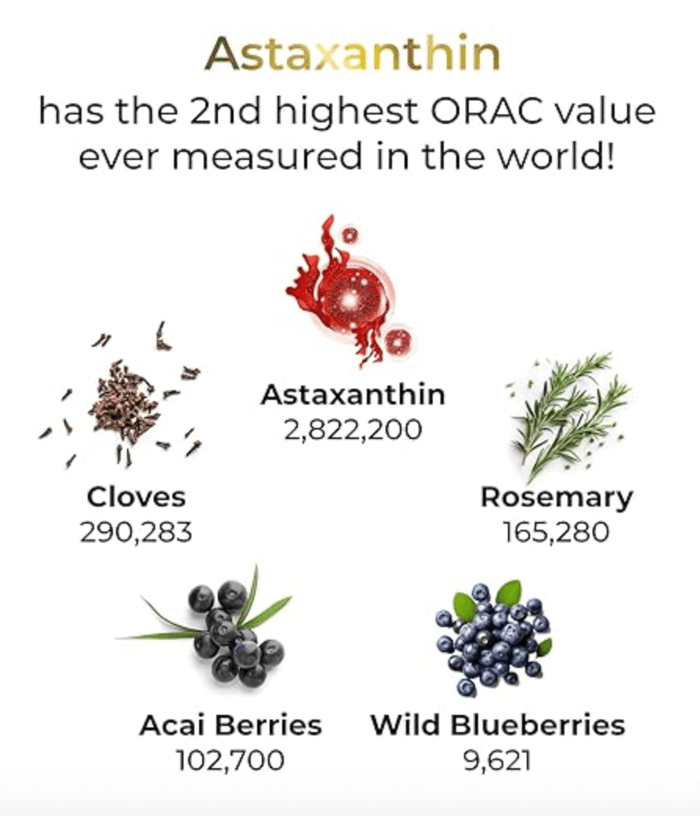 Astaxanthin
has the 2nd highest ORAC value ever measured in the world!

Astaxanthin
2,822,200

Cloves
290,283

Rosemary
165,280

Acai Berries
102,700

Wild Blueberries
9,621